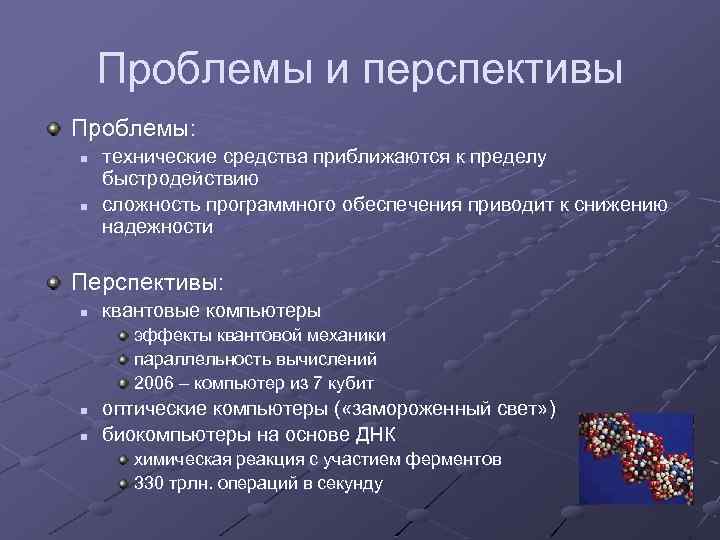 Проблемы и перспективы

Проблемы:

технические средства приближаются к пределу быстродействию

сложность программного обеспечения приводит к снижению надежности

Перспективы:

квантовые компьютеры

эффекты квантовой механики

параллельность вычислений

2006 – компьютер из 7 кубит

оптические компьютеры («замороженный свет»)

биокомпьютеры на основе ДНК

химическая реакция с участием ферментов

330 трлн. операций в секунду